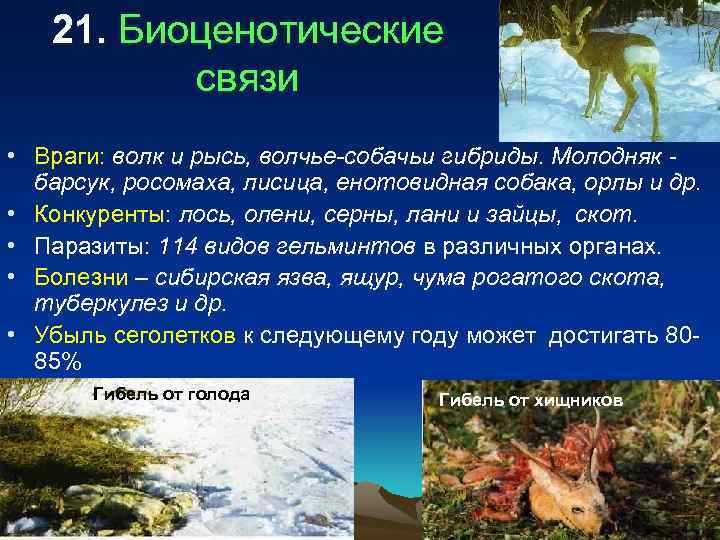 21. Биоценотические связи

• Враги: волк и рысь, волчье-собачьи гибриды. Молодняк - барсук, росомаха, лисица, енотовидная собака, орлы и др.
• Конкуренты: лось, олени, серны, лани и зайцы, скот.
• Паразиты: 114 видов гельминтов в различных органах.
• Болезни – сибирская язва, ящур, чума рогатого скота, туберкулез и др.
• Убыль сеголетков к следующему году может достигать 80-85%

Гибель от голода

Гибель от хищников